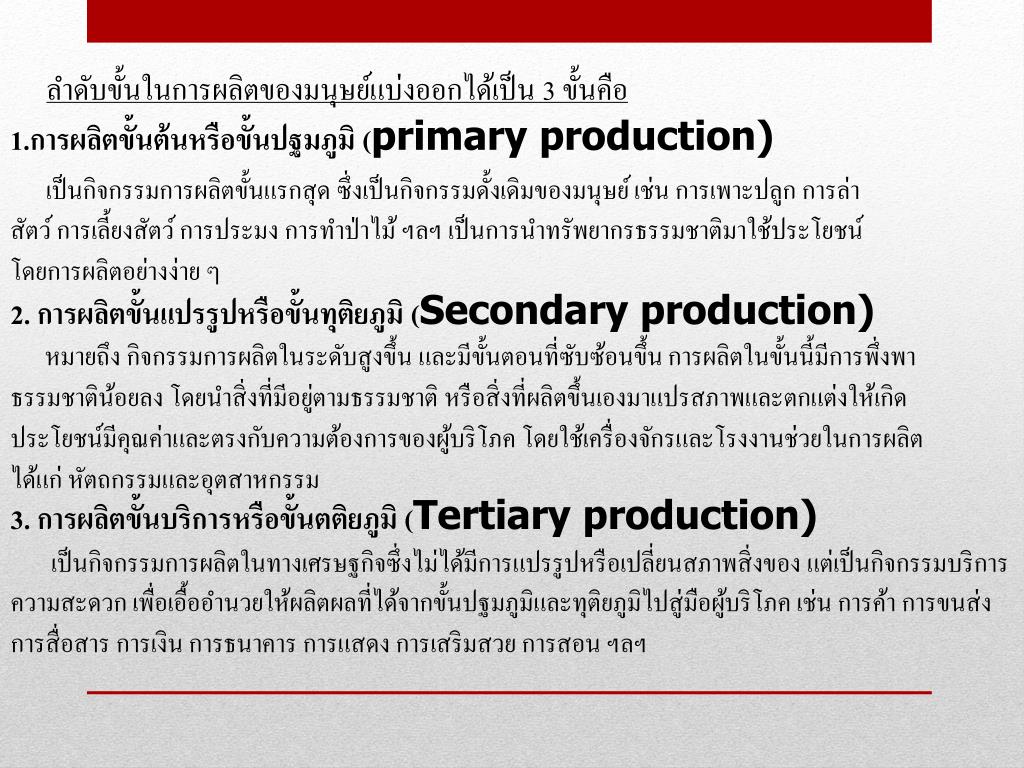 ลำดับขั้นในการผลิตของมนุษย์แบ่งออกได้เป็น 3 ขั้นคือ
1.การผลิตขั้นต้นหรือขั้นปฐมภูมิ (primary production)

เป็นกิจกรรมการผลิตขั้นแรกสุด ซึ่งเป็นกิจกรรมดั้งเดิมของมนุษย์ เช่น การเพาะปลูก การล่าสัตว์ การเลี้ยงสัตว์ การประมง การทำป่าไม้ ฯลฯ เป็นการนำทรัพยากรธรรมชาติมาใช้ประโยชน์โดยการผลิตอย่างง่าย ๆ
2. การผลิตขั้นแปรรูปหรือขั้นทุติยภูมิ (Secondary production)

หมายถึง กิจกรรมการผลิตในระดับสูงขึ้น และมีขั้นตอนที่ซับซ้อนขึ้น การผลิตในขั้นนี้มีการพึ่งพาธรรมชาติน้อยลง โดยนำสิ่งที่มีอยู่ตามธรรมชาติ หรือสิ่งที่ผลิตขึ้นเองมาแปรสภาพและตกแต่งให้เกิดประโยชน์มีคุณค่าและตรงกับความต้องการของผู้บริโภค โดยใช้เครื่องจักรและโรงงานช่วยในการผลิต ได้แก่ หัตถกรรมและอุตสาหกรรม
3. การผลิตขั้นบริการหรือขั้นตติยภูมิ (Tertiary production)

เป็นกิจกรรมการผลิตในทางเศรษฐกิจซึ่งไม่ได้มีการแปรรูปหรือเปลี่ยนสภาพสิ่งของ แต่เป็นกิจกรรมบริการความสะดวก เพื่อเอื้ออำนวยให้ผลิตผลที่ได้จากขั้นปฐมภูมิและทุติยภูมิไปสู่มือผู้บริโภค เช่น การค้า การขนส่ง การสื่อสาร การเงิน การธนาคาร การแสดง การเสริมสวย การสอน ฯลฯ